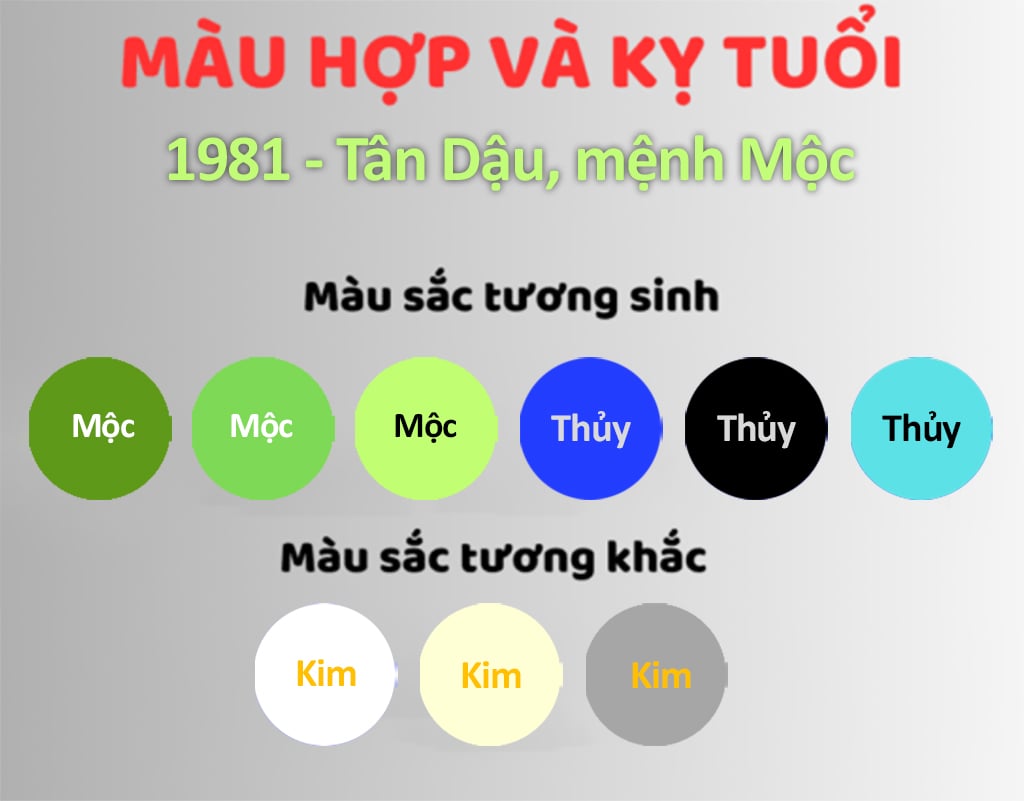 MÀU HỢP VÀ KỴ TUỔI

1981 - Tân Dậu, mệnh Mộc

Màu sắc tương sinh

Mộc Mộc Mộc Thủy Thủy Thủy

Màu sắc tương khắc

Kim Kim Kim